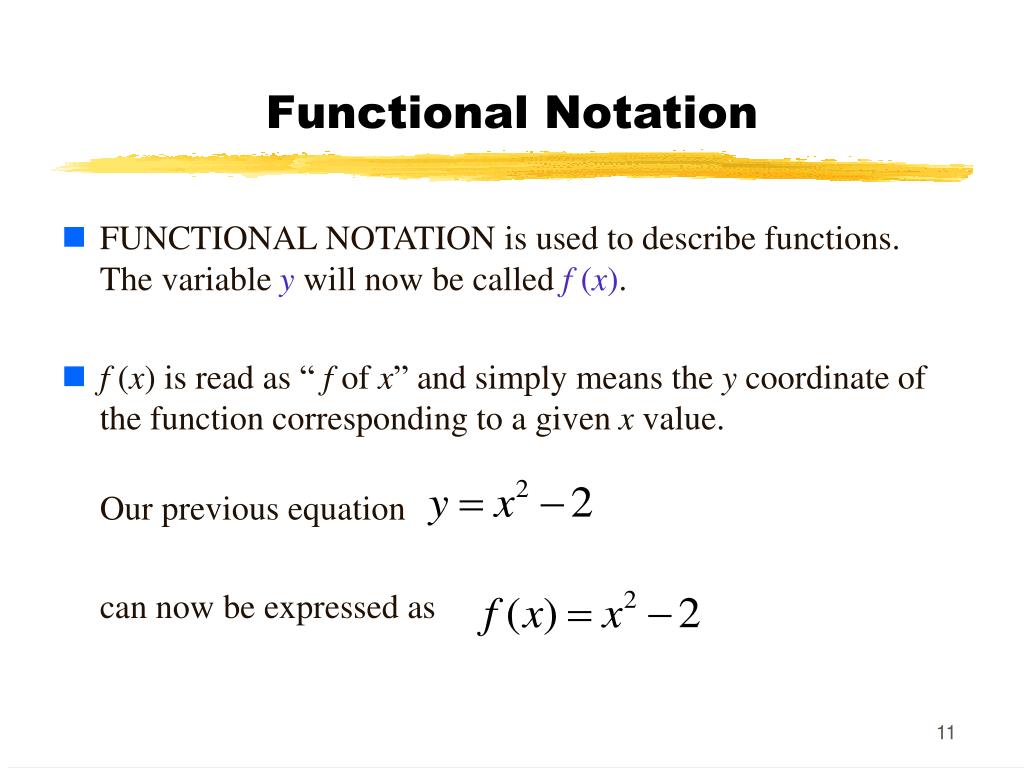 Functional Notation

FUNCTIONAL NOTATION is used to describe functions. The variable $y$ will now be called $f(x)$.

$f(x)$ is read as “ $f$ of $x$” and simply means the $y$ coordinate of the function corresponding to a given $x$ value.

Our previous equation $y = x^2 - 2$

can now be expressed as $f(x) = x^2 - 2$

11